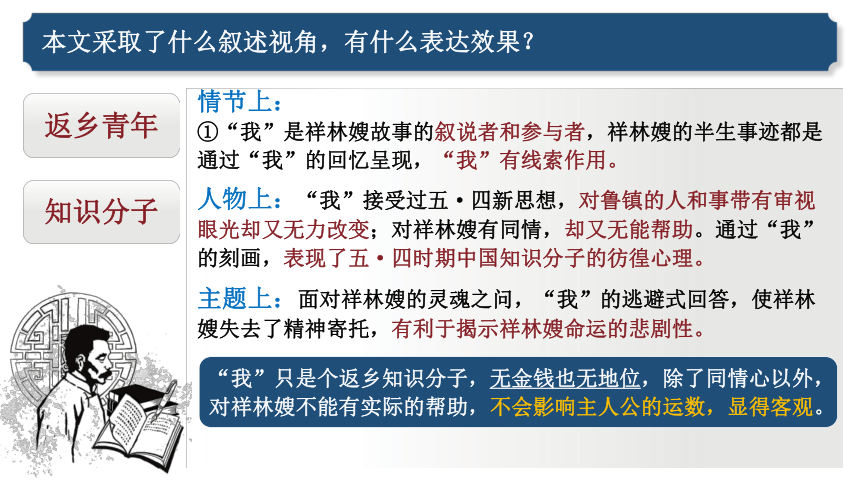 本文采取了什么叙述视角，有什么表达效果？

返乡青年

知识分子

情节上：
①“我”是祥林嫂故事的叙说者和参与者，祥林嫂的半生事迹都是通过“我”的回忆呈现，“我”有线索作用。

人物上：“我”接受过五·四新思想，对鲁镇的人和事带有审视眼光却又无力改变；对祥林嫂有同情，却又无能帮助。通过“我”的刻画，表现了五·四时期中国知识分子的彷徨心理。

主题上：面对祥林嫂的灵魂之问，“我”的逃避式回答，使祥林嫂失去了精神寄托，有利于揭示祥林嫂命运的悲剧性。

“我”只是个返乡知识分子，无金钱也无地位，除了同情心以外，对祥林嫂不能有实际的帮助，不会影响主人公的运数，显得客观。